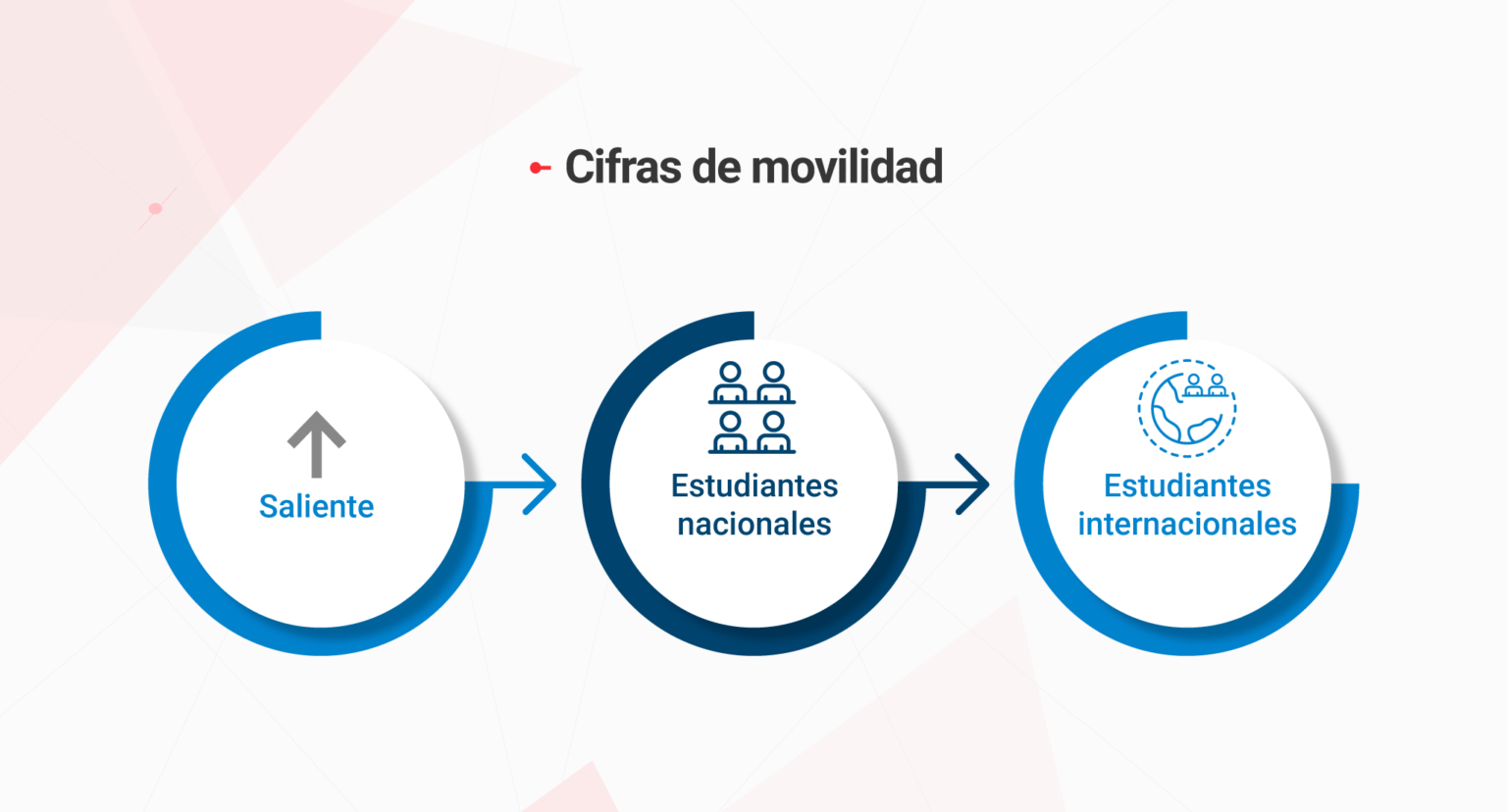 Cifras de movilidad

Saliente

Estudiantes nacionales

Estudiantes internacionales